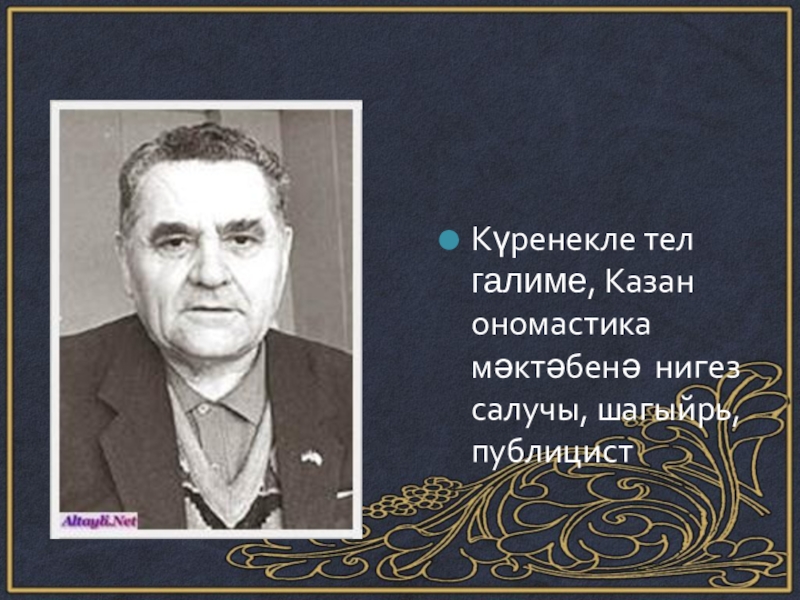 Altayli.Net

Күренекле тел галиме, Казан ономастика мәктәбенә нигез салучы, шагыйрь, публицист